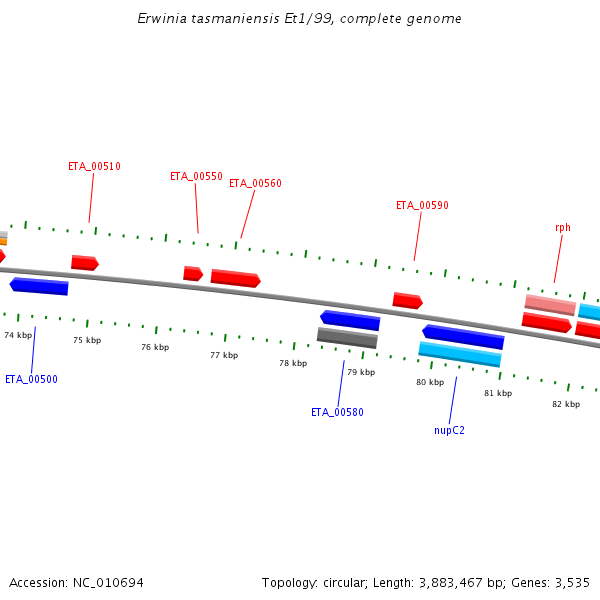 Erwinia tasmaniensis Et1/99, complete genome

ETA_00510
ETA_00550
ETA_00560
ETA_00590
rph

74 kbp
75 kbp
76 kbp
77 kbp
78 kbp
79 kbp
80 kbp
81 kbp
82 kbp

ETA_00500
ETA_00580
nupC2

Accession: NC_010694

Topology: circular; Length: 3,883,467 bp; Genes: 3,535